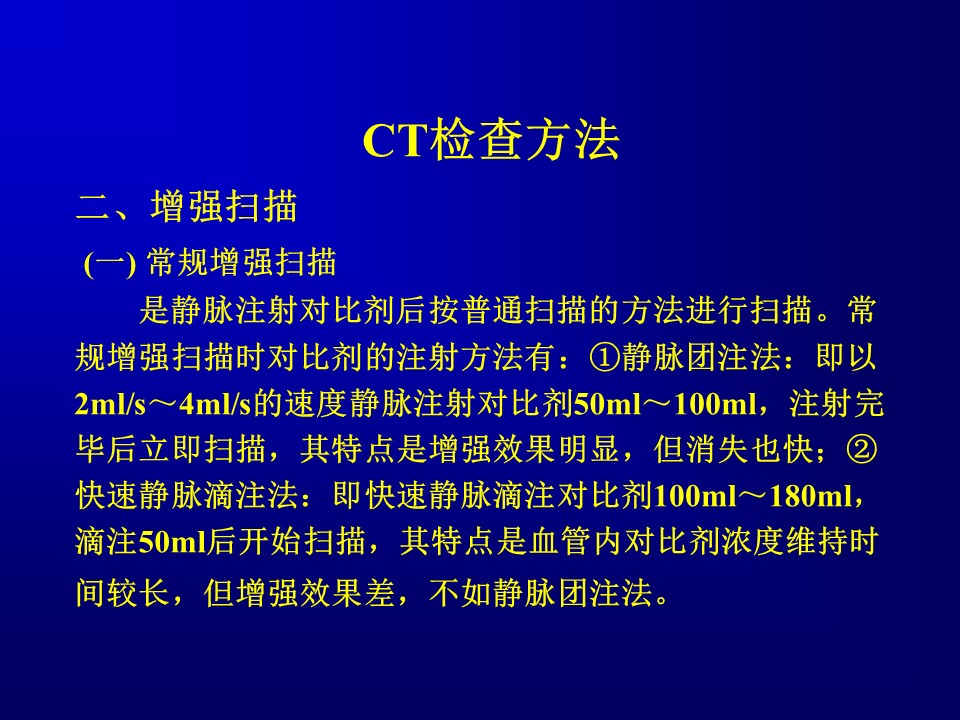 CT检查方法

二、增强扫描

(一) 常规增强扫描

是静脉注射对比剂后按普通扫描的方法进行扫描。常规增强扫描时对比剂的注射方法有：①静脉团注法：即以2ml/s～4ml/s的速度静脉注射对比剂50ml～100ml，注射完毕后立即扫描，其特点是增强效果明显，但消失也快；②快速静脉滴注法：即快速静脉滴注对比剂100ml～180ml，滴注50ml后开始扫描，其特点是血管内对比剂浓度维持时间较长，但增强效果差，不如静脉团注法。